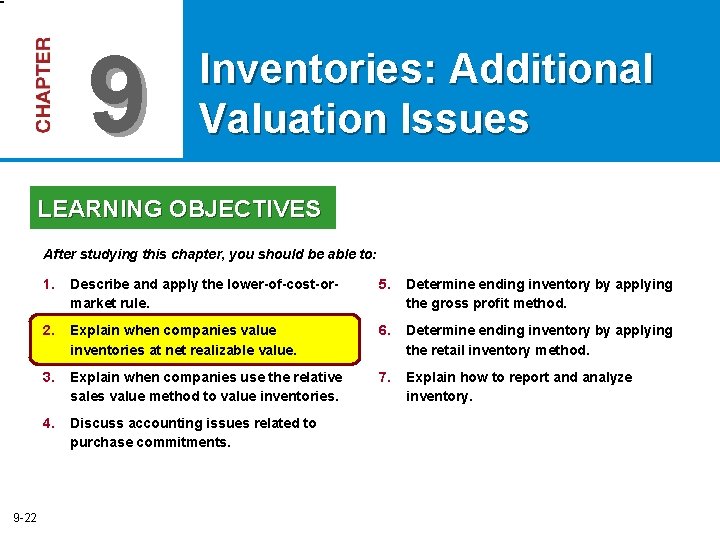 CHAPTER 9

Inventories: Additional Valuation Issues

LEARNING OBJECTIVES

After studying this chapter, you should be able to:

1. Describe and apply the lower-of-cost-or-market rule.

2. Explain when companies value inventories at net realizable value.

3. Explain when companies use the relative sales value method to value inventories.

4. Discuss accounting issues related to purchase commitments.

5. Determine ending inventory by applying the gross profit method.

6. Determine ending inventory by applying the retail inventory method.

7. Explain how to report and analyze inventory.

9-22